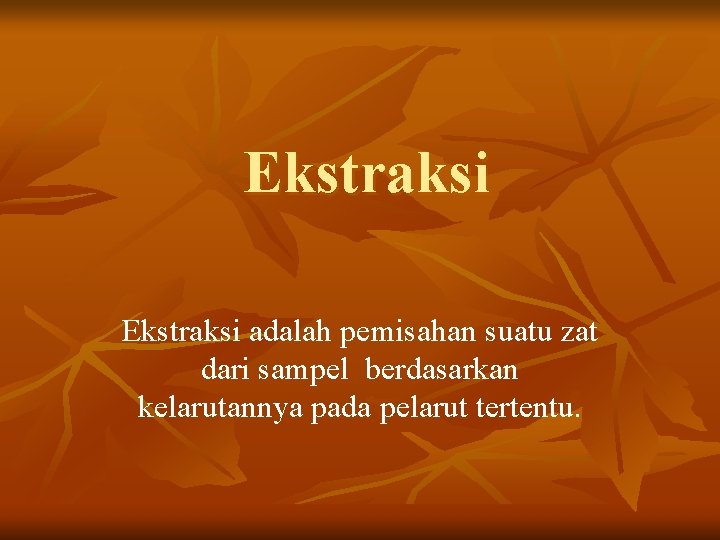 Ekstraksi

Ekstraksi adalah pemisahan suatu zat dari sampel berdasarkan kelarutannya pada pelarut tertentu.